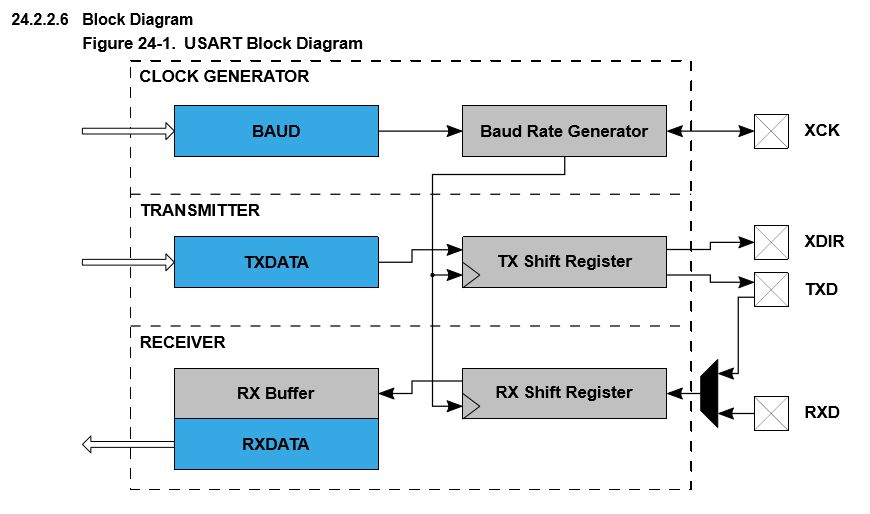 24.2.2.6 Block Diagram

Figure 24-1. USART Block Diagram

CLOCK GENERATOR

BAUD

Baud Rate Generator

XCK

TRANSMITTER

TXDATA

TX Shift Register

XDIR

TXD

RECEIVER

RX Buffer

RXDATA

RX Shift Register

RXD